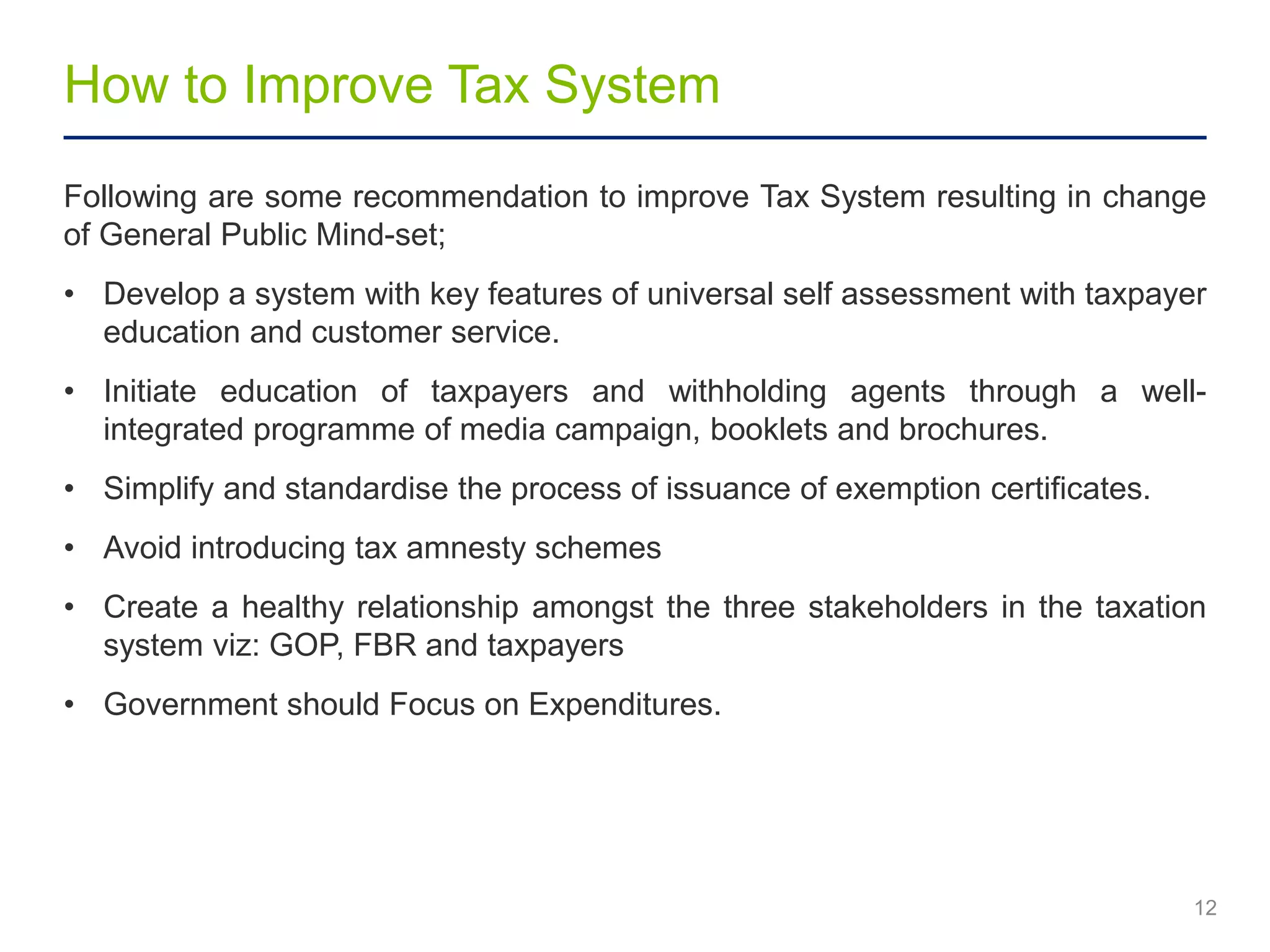 How to Improve Tax System

Following are some recommendation to improve Tax System resulting in change of General Public Mind-set;

• Develop a system with key features of universal self assessment with taxpayer education and customer service.

• Initiate education of taxpayers and withholding agents through a well-integrated programme of media campaign, booklets and brochures.

• Simplify and standardise the process of issuance of exemption certificates.

• Avoid introducing tax amnesty schemes

• Create a healthy relationship amongst the three stakeholders in the taxation system viz: GOP, FBR and taxpayers

• Government should Focus on Expenditures.

12